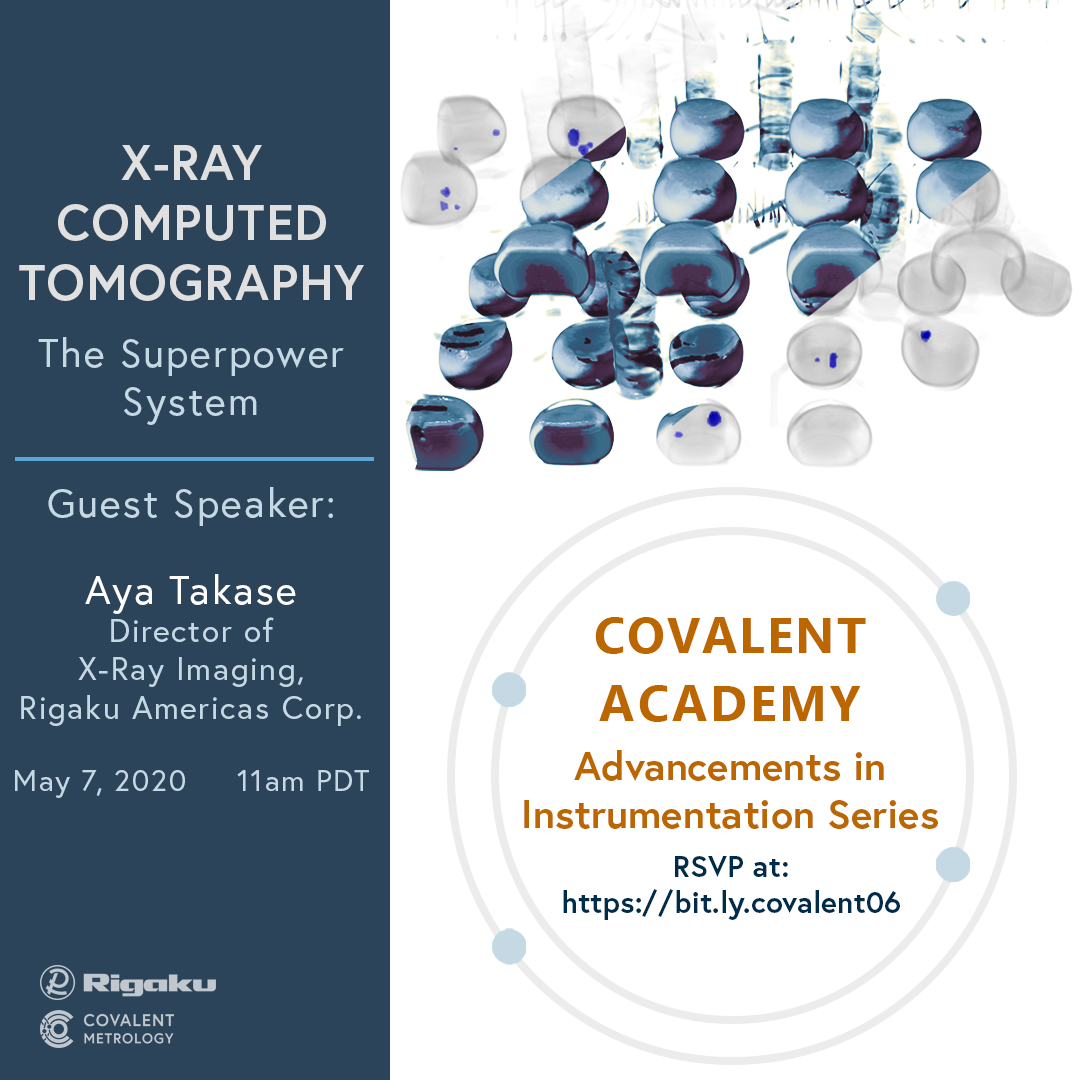 X-RAY COMPUTED TOMOGRAPHY

The Superpower System

Guest Speaker:

Aya Takase
Director of
X-Ray Imaging,
Rigaku Americas Corp.

May 7, 2020 11am PDT

Rigaku

COVALENT METROLOGY

COVALENT ACADEMY

Advancements in Instrumentation Series

RSVP at:
https://bit.ly.covalent06